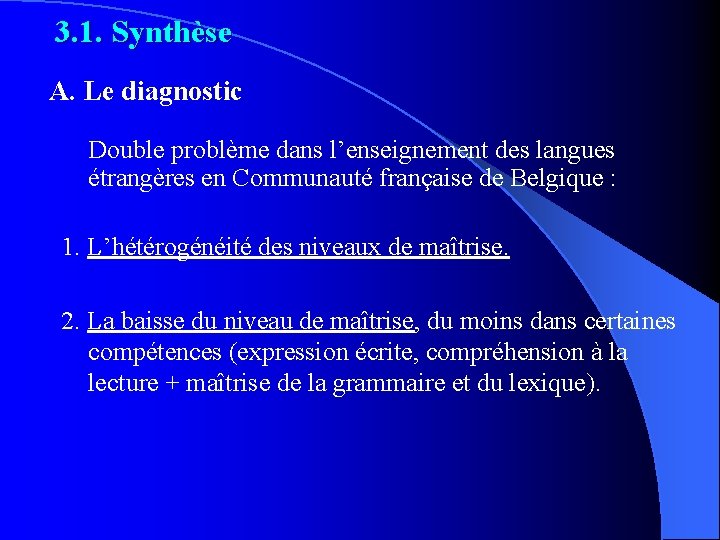 3.1. Synthèse

A. Le diagnostic

Double problème dans l’enseignement des langues étrangères en Communauté française de Belgique :

1. L’hétérogénéité des niveaux de maîtrise.

2. La baisse du niveau de maîtrise, du moins dans certaines compétences (expression écrite, compréhension à la lecture + maîtrise de la grammaire et du lexique).